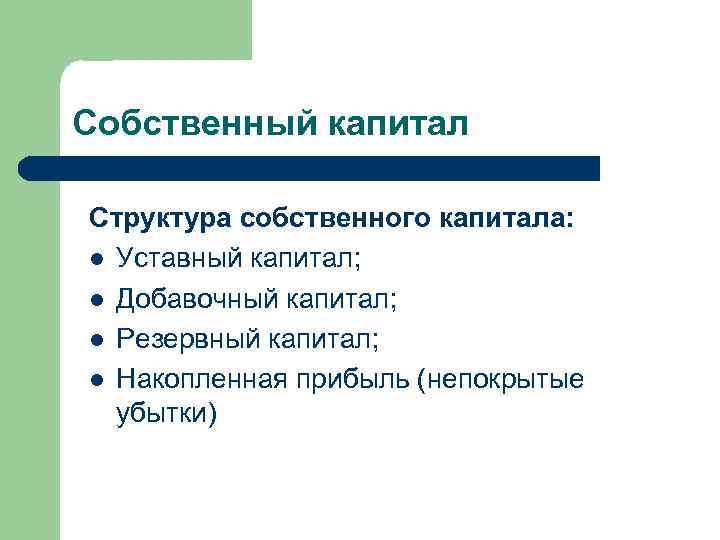 Собственный капитал

Структура собственного капитала:

- Уставный капитал;
- Добавочный капитал;
- Резервный капитал;
- Накопленная прибыль (непокрытые убытки)